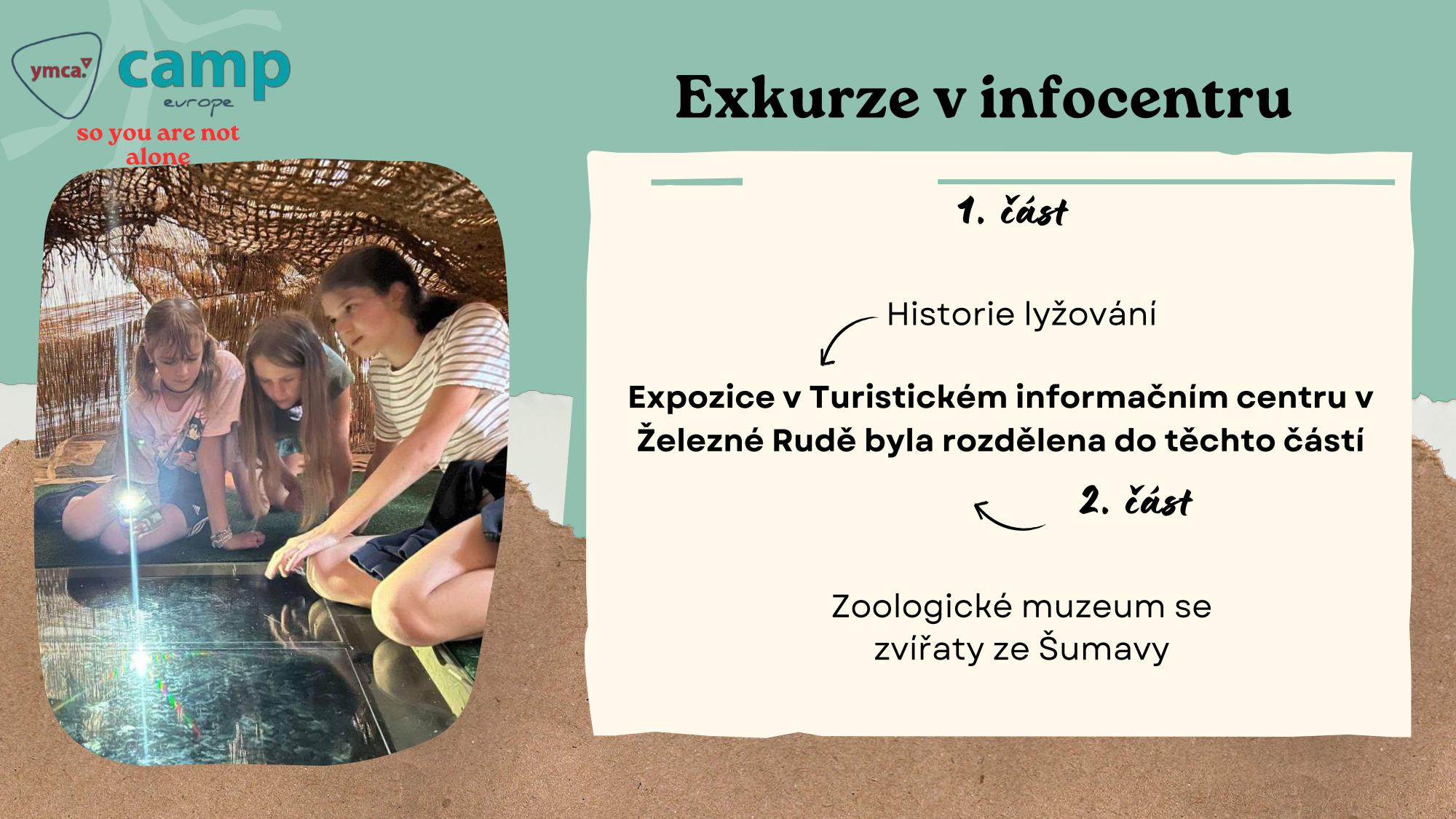 ymca camp europe

so you are not alone

Exkurze v infocentru

1. část

Historie lyžování

Expozice v Turistickém informačním centru v Železné Rudě byla rozdělena do těchto částí

2. část

Zoologické muzeum se zvířaty ze Šumavy